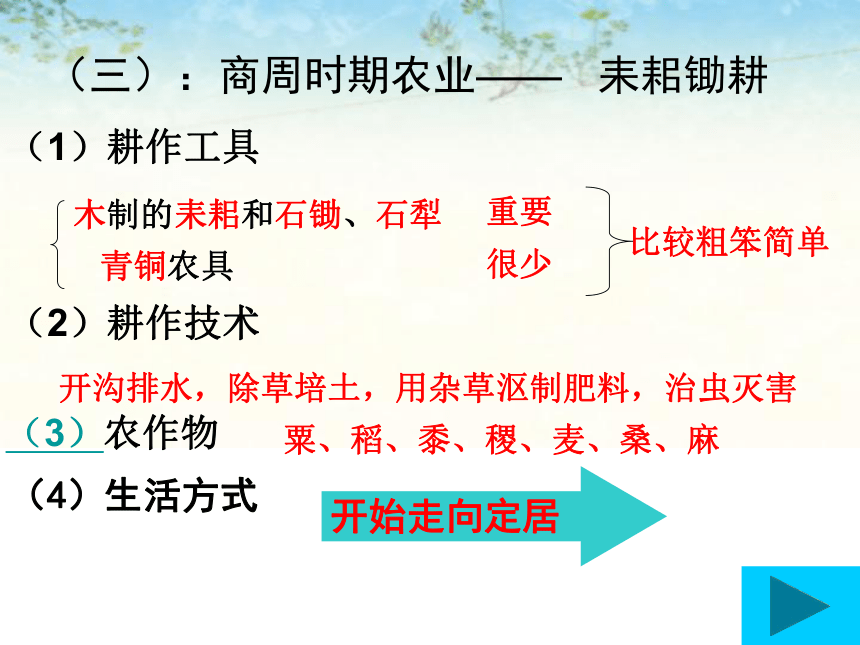 （三）：商周时期农业—— 耒耜锄耕

（1）耕作工具

木制的耒耜和石锄、石犁 重要
青铜农具 很少
比较粗笨简单

（2）耕作技术

开沟排水，除草培土，用杂草沤制肥料，治虫灭害

（3）农作物 粟、稻、黍、稷、麦、桑、麻

（4）生活方式 开始走向定居